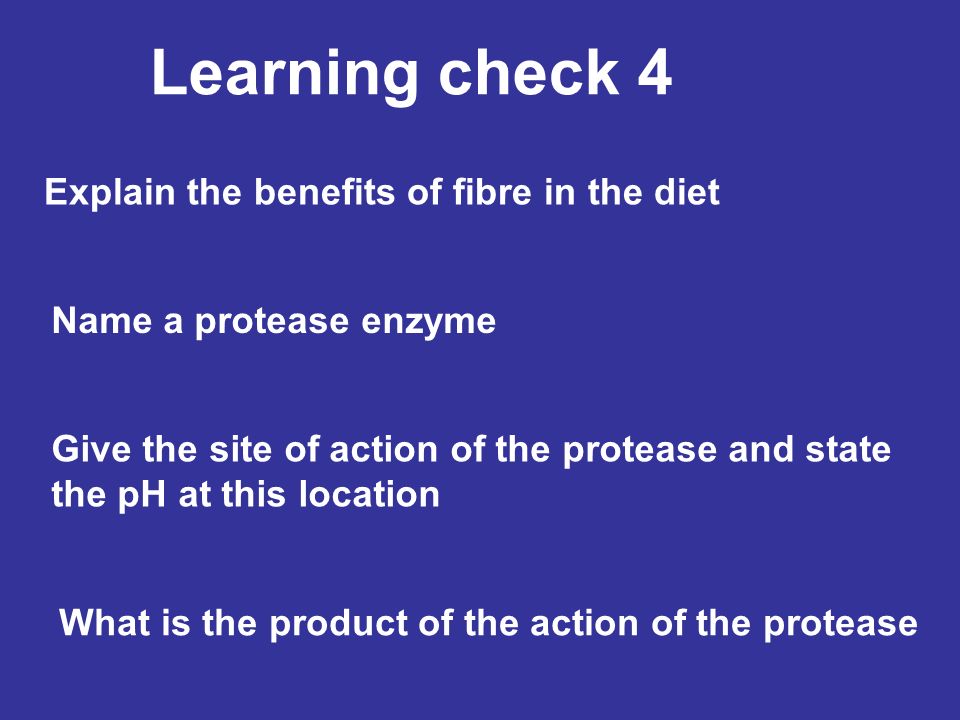 Learning check 4

Explain the benefits of fibre in the diet

Name a protease enzyme

Give the site of action of the protease and state the pH at this location

What is the product of the action of the protease